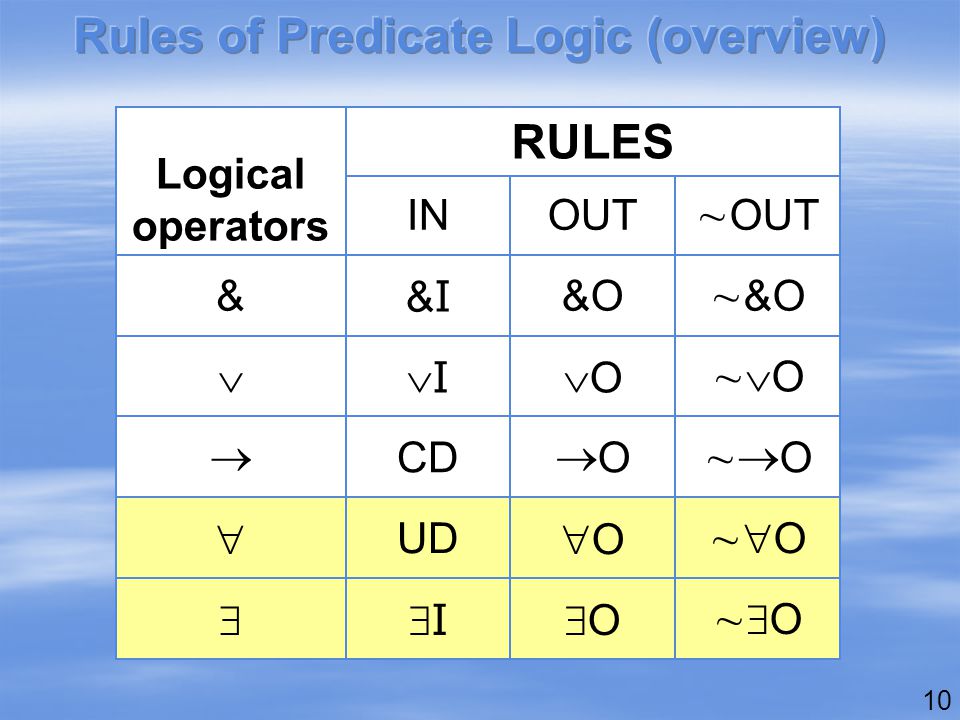 Rules of Predicate Logic (overview)

| Logical operators | RULES | | |
|---|---|---|---|
| | IN | OUT | $\sim$OUT |
| & | &I | &O | $\sim$&O |
| $\vee$ | $\vee$I | $\vee$O | $\sim\vee$O |
| $\rightarrow$ | CD | $\rightarrow$O | $\sim\rightarrow$O |
| $\forall$ | UD | $\forall$O | $\sim\forall$O |
| $\exists$ | $\exists$I | $\exists$O | $\sim\exists$O |

10